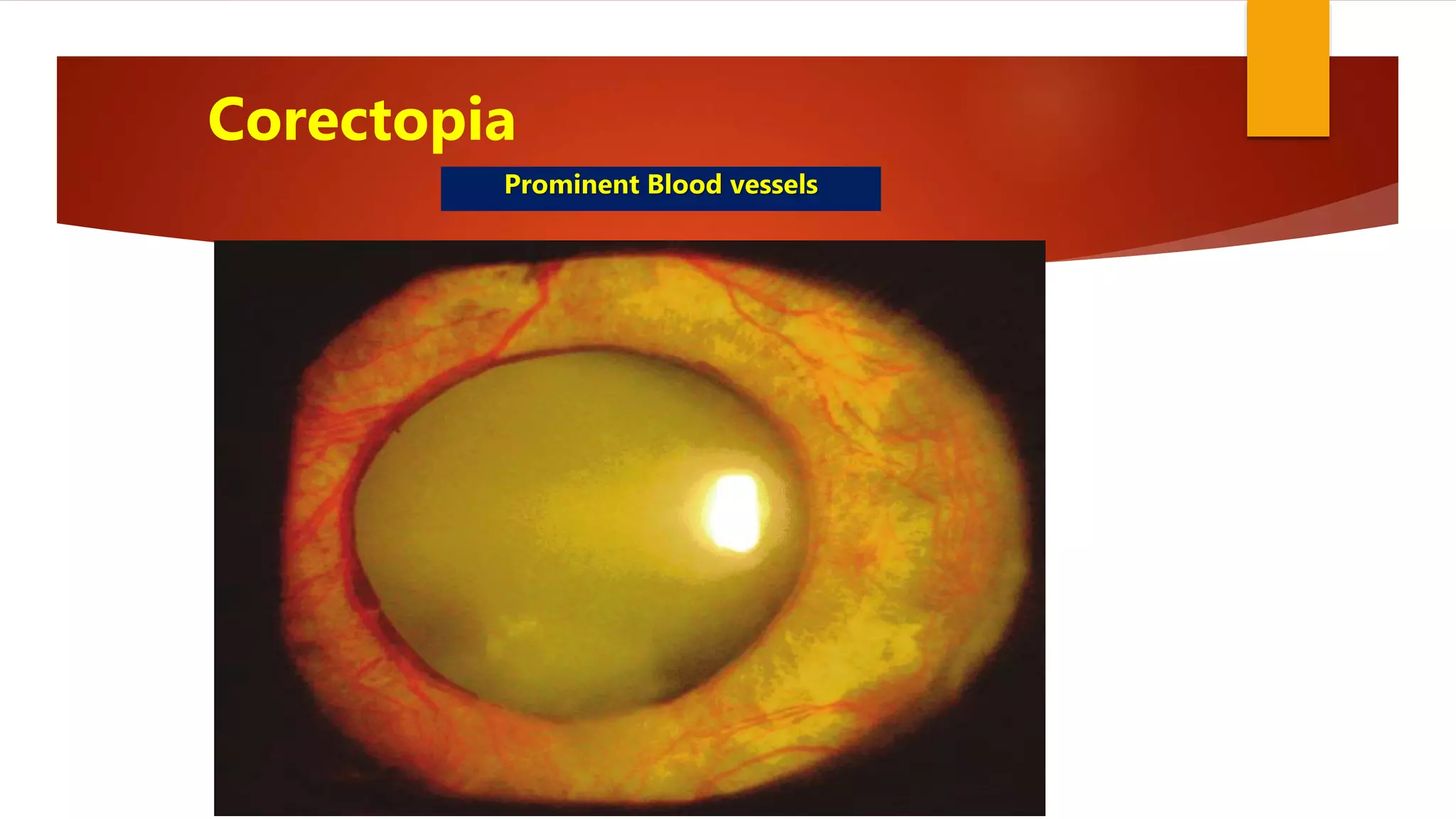 Corectopia

Prominent Blood vessels